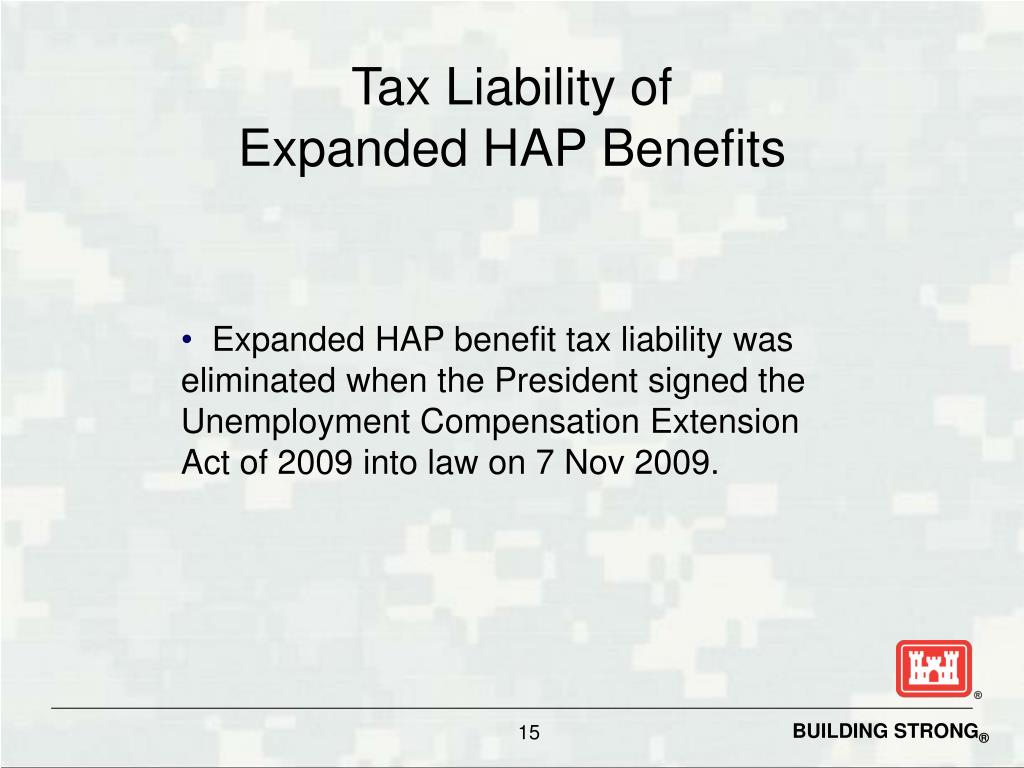 Tax Liability of
Expanded HAP Benefits

• Expanded HAP benefit tax liability was eliminated when the President signed the Unemployment Compensation Extension Act of 2009 into law on 7 Nov 2009.

®

15

BUILDING STRONG®